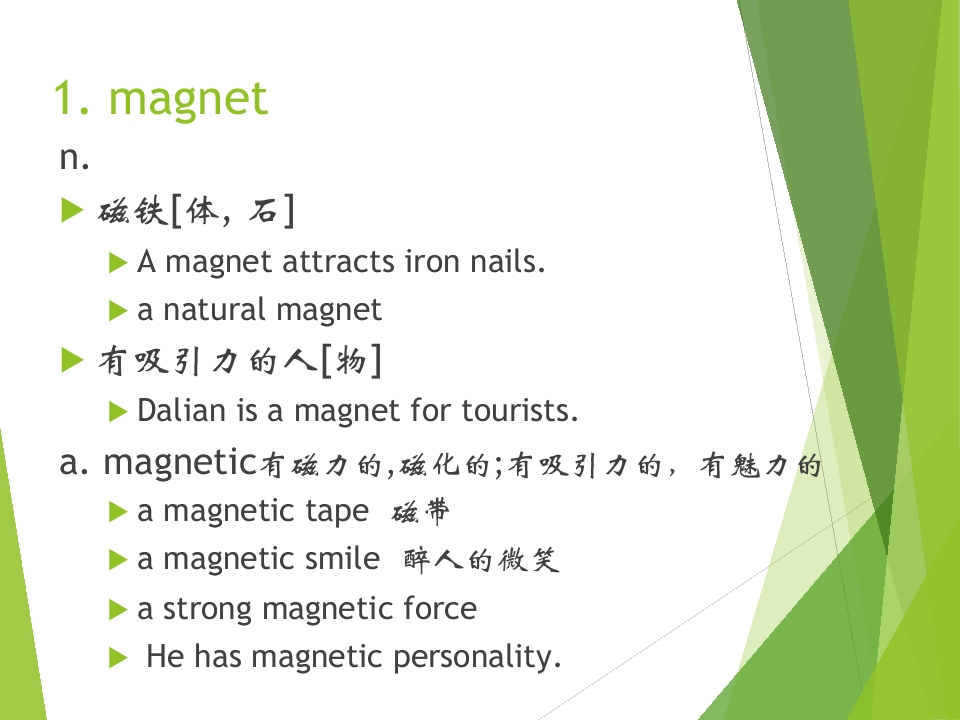 1. magnet

n.

▶ 磁铁[体，石]

▶ A magnet attracts iron nails.

▶ a natural magnet

▶ 有吸引力的人[物]

▶ Dalian is a magnet for tourists.

a. magnetic有磁力的,磁化的;有吸引力的，有魅力的

▶ a magnetic tape 磁带

▶ a magnetic smile 醉人的微笑

▶ a strong magnetic force

▶ He has magnetic personality.